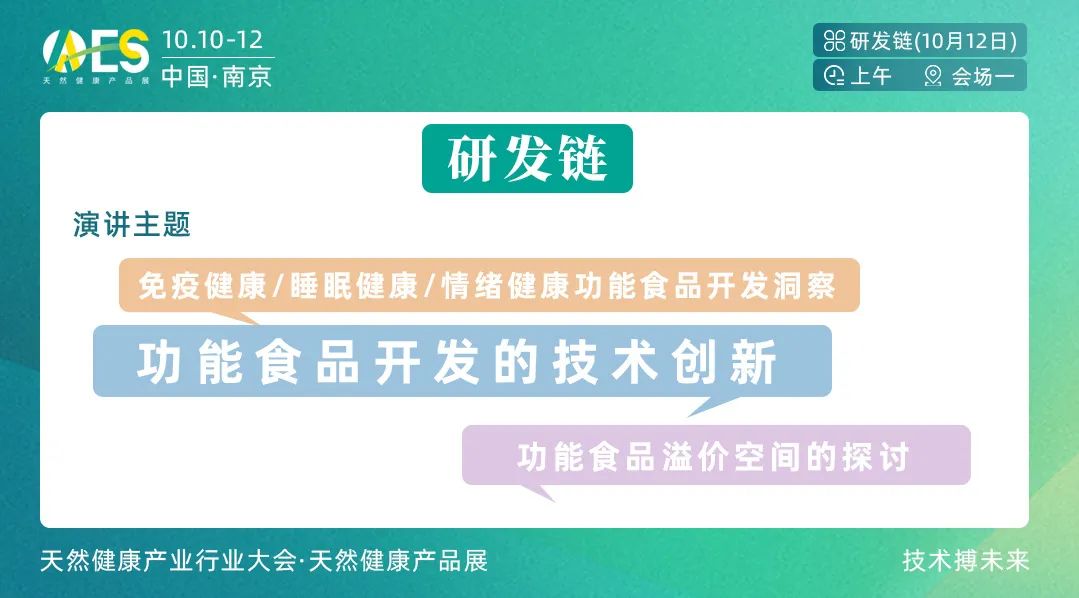 AES
天然健康产品展
10.10-12
中国·南京

研发链(10月12日)
上午 会场一

研发链

演讲主题

免疫健康/睡眠健康/情绪健康功能食品开发洞察

功能食品开发的技术创新

功能食品溢价空间的探讨

天然健康产业行业大会·天然健康产品展

技术搏未来